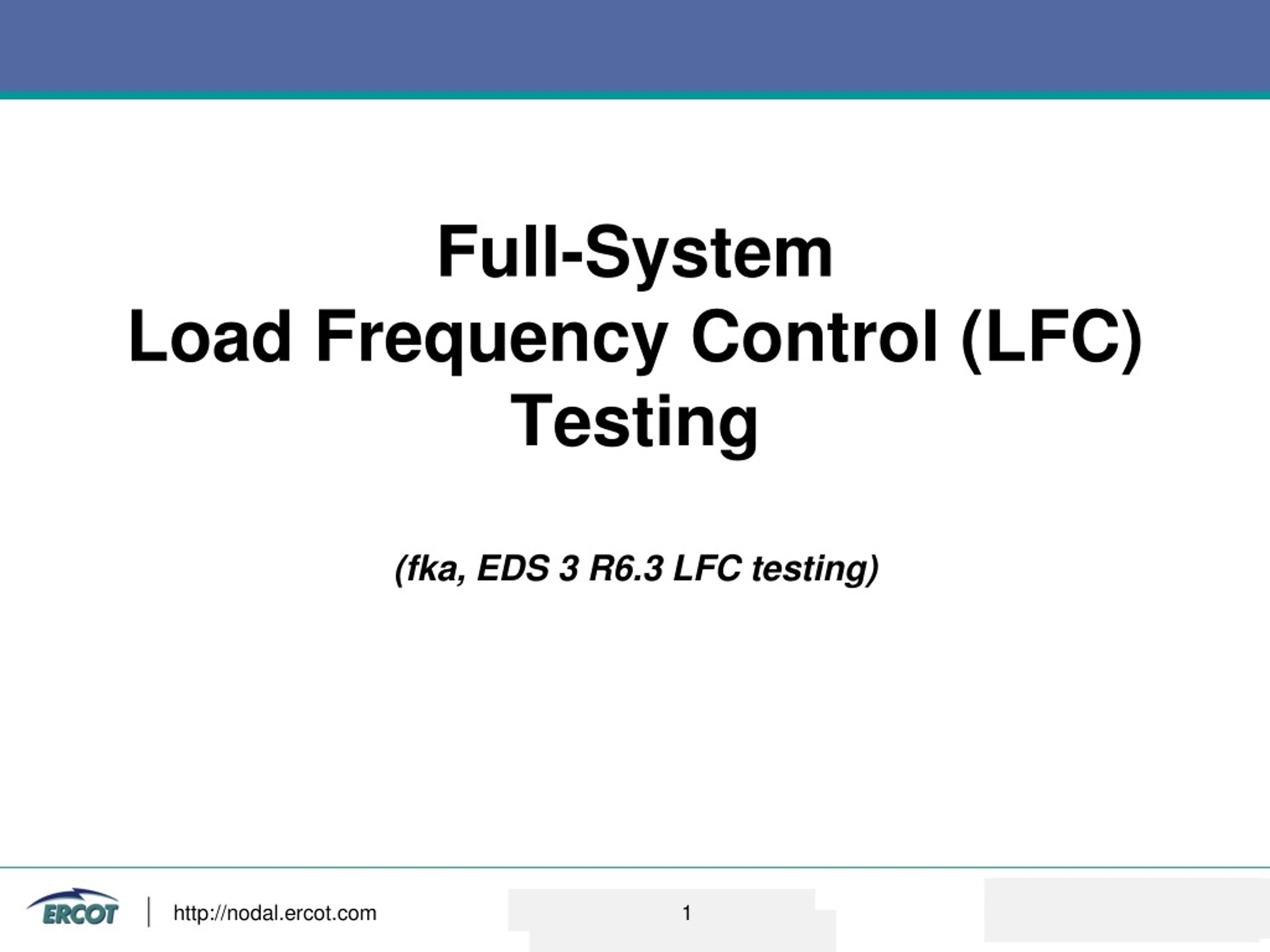 Full-System
Load Frequency Control (LFC)
Testing

(fka, EDS 3 R6.3 LFC testing)

ERCOT

http://nodal.ercot.com

1